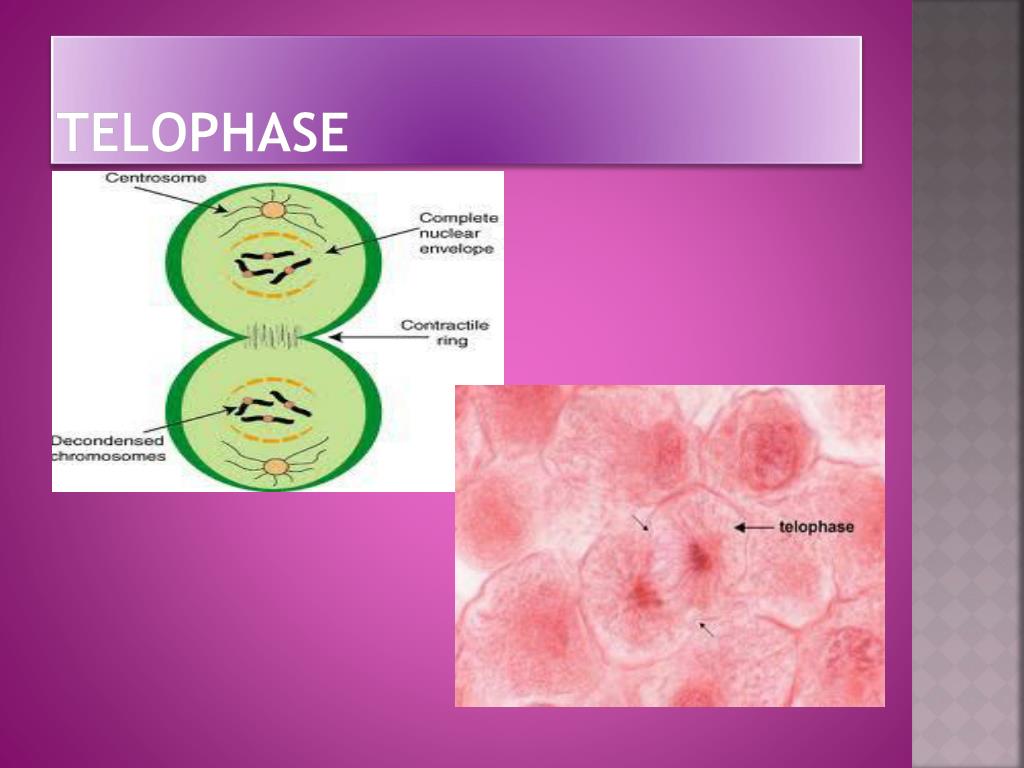 TELOPHASE

Centrosome

Complete nuclear envelope

Contractile ring

Decondensed chromosomes

telophase